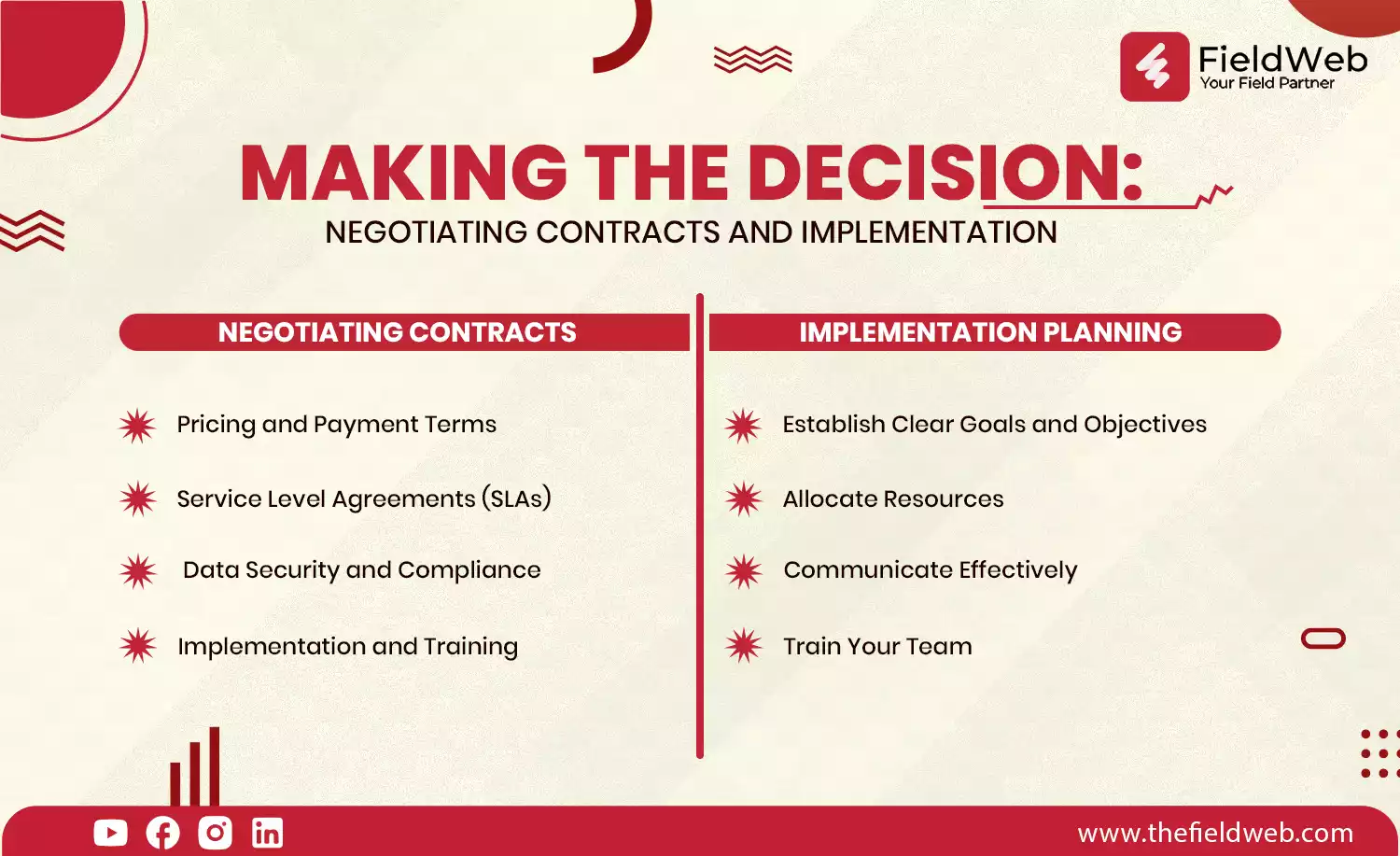 FieldWeb
Your Field Partner

MAKING THE DECISION:
NEGOTIATING CONTRACTS AND IMPLEMENTATION

NEGOTIATING CONTRACTS

Pricing and Payment Terms

Service Level Agreements (SLAs)

Data Security and Compliance

Implementation and Training

IMPLEMENTATION PLANNING

Establish Clear Goals and Objectives

Allocate Resources

Communicate Effectively

Train Your Team

www.thefieldweb.com